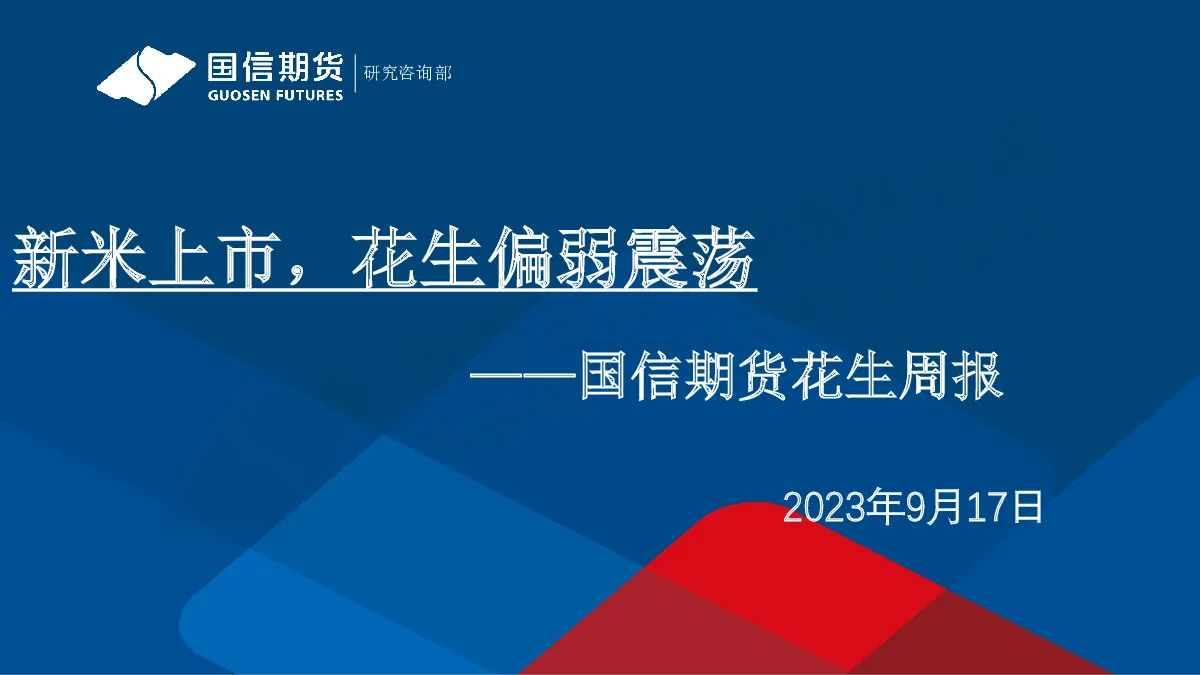 国信期货
GUOSEN FUTURES
研究咨询部

新米上市，花生偏弱震荡

——国信期货花生周报

2023年9月17日